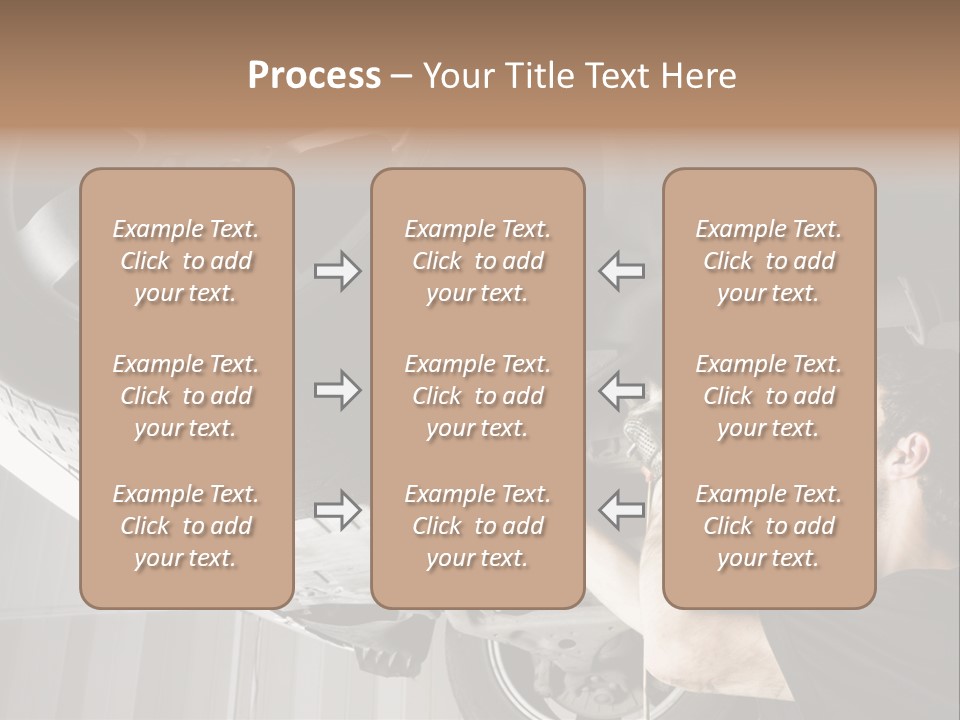 Process – Your Title Text Here

Example Text. Click to add your text.

Example Text. Click to add your text.

Example Text. Click to add your text.

Example Text. Click to add your text.

Example Text. Click to add your text.

Example Text. Click to add your text.

Example Text. Click to add your text.

Example Text. Click to add your text.

Example Text. Click to add your text.